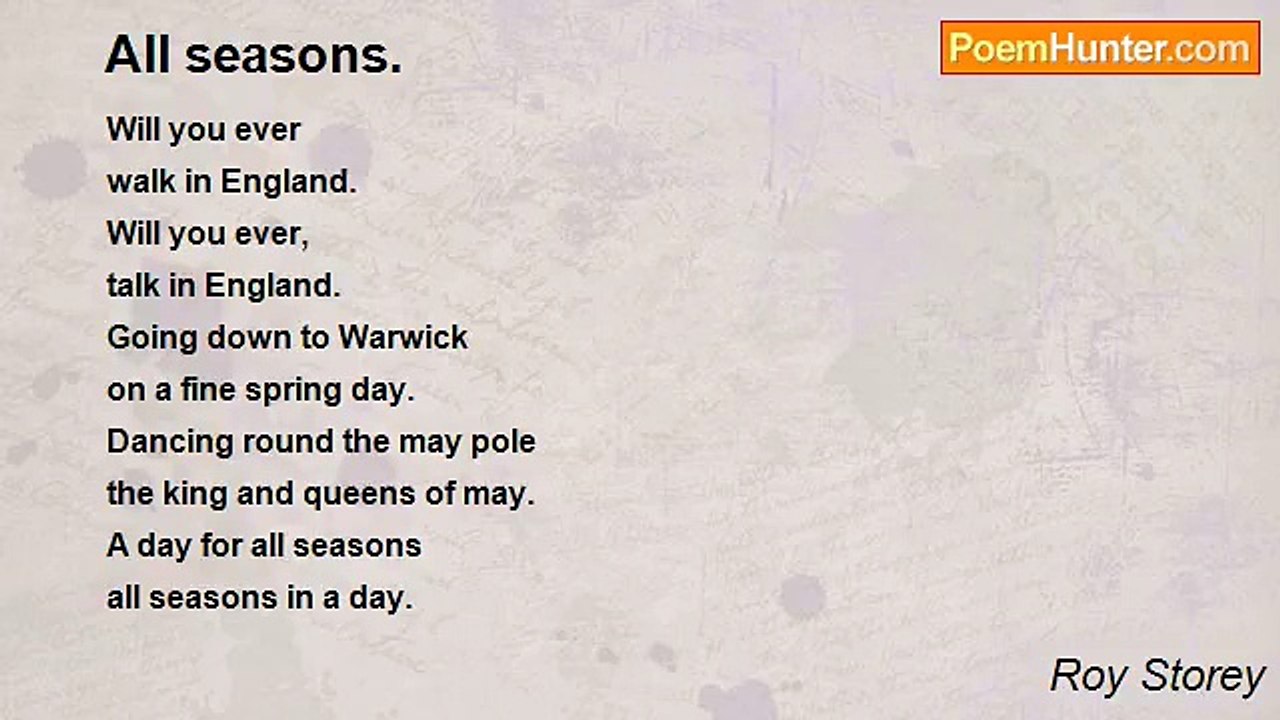 All seasons.

PoemHunter.com

Will you ever
walk in England.
Will you ever,
talk in England.
Going down to Warwick
on a fine spring day.
Dancing round the may pole
the king and queens of may.
A day for all seasons
all seasons in a day.

Roy Storey